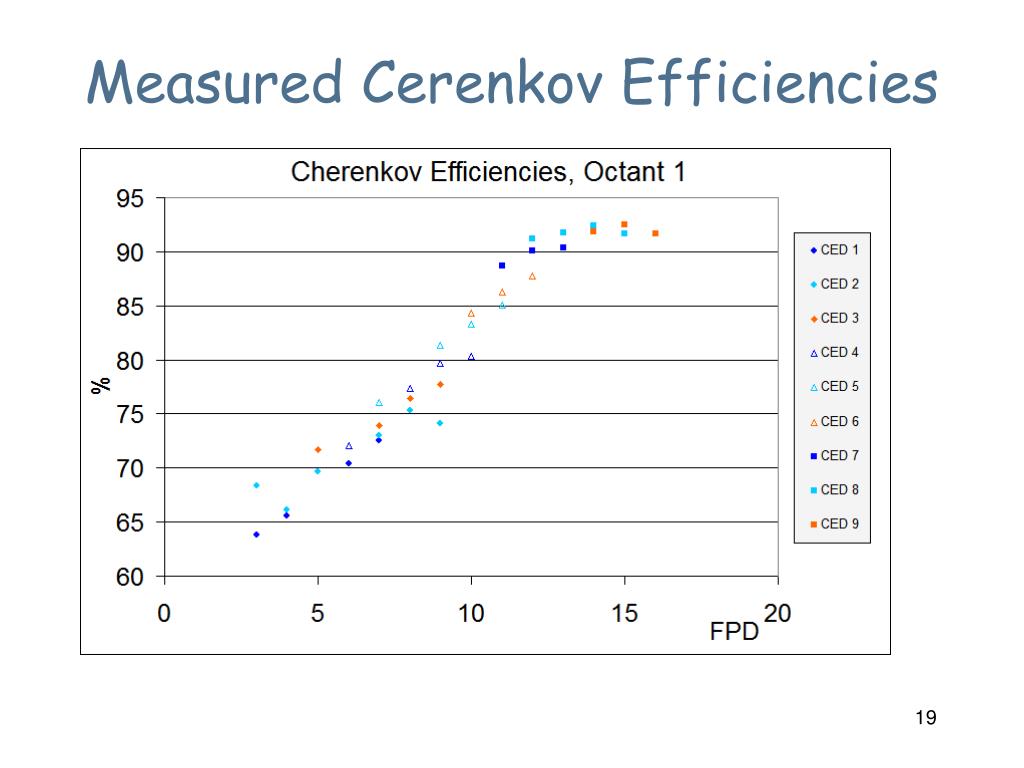 Measured Cerenkov Efficiencies

Cherenkov Efficiencies, Octant 1

95
90
85
80
75
70
65
60

%

0
5
10
15
20

FPD

CED 1
CED 2
CED 3
CED 4
CED 5
CED 6
CED 7
CED 8
CED 9

19